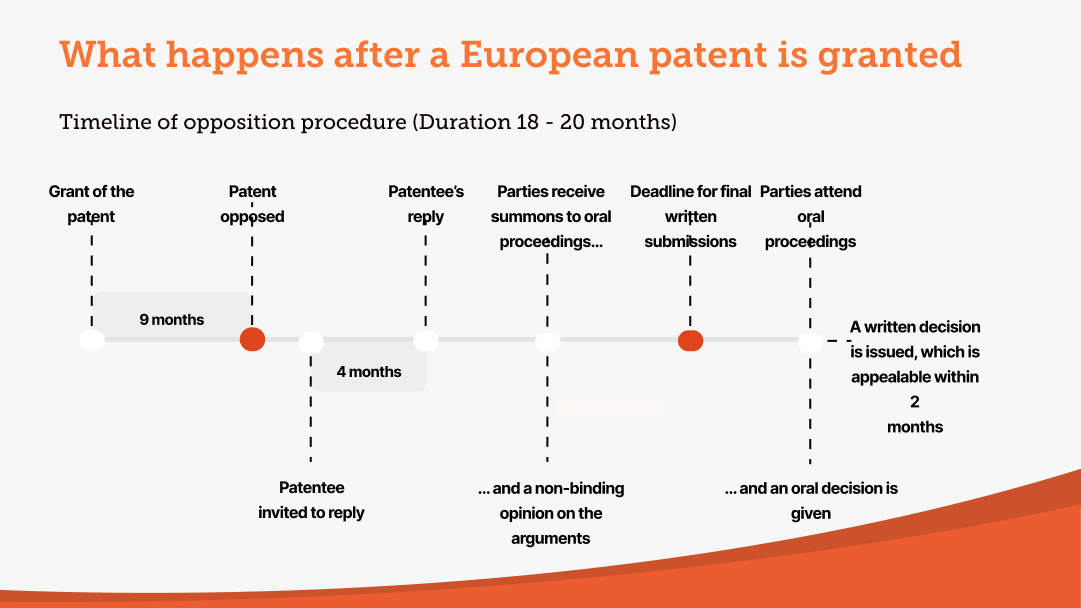 What happens after a European patent is granted

Timeline of opposition procedure (Duration 18 - 20 months)

Grant of the patent

Patent opposed

Patentee's reply

Parties receive summons to oral proceedings...

Deadline for final written submissions

Parties attend oral proceedings

9 months

4 months

A written decision is issued, which is appealable within 2 months

Patentee invited to reply

... and a non-binding opinion on the arguments

... and an oral decision is given